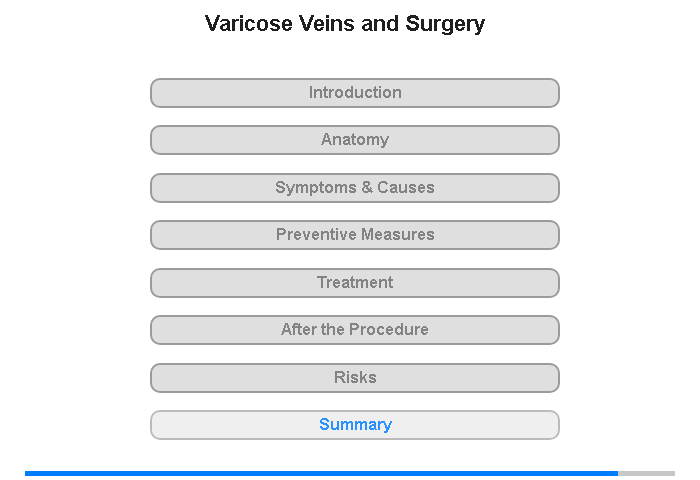 Varicose Veins and Surgery

Introduction

Anatomy

Symptoms & Causes

Preventive Measures

Treatment

After the Procedure

Risks

Summary